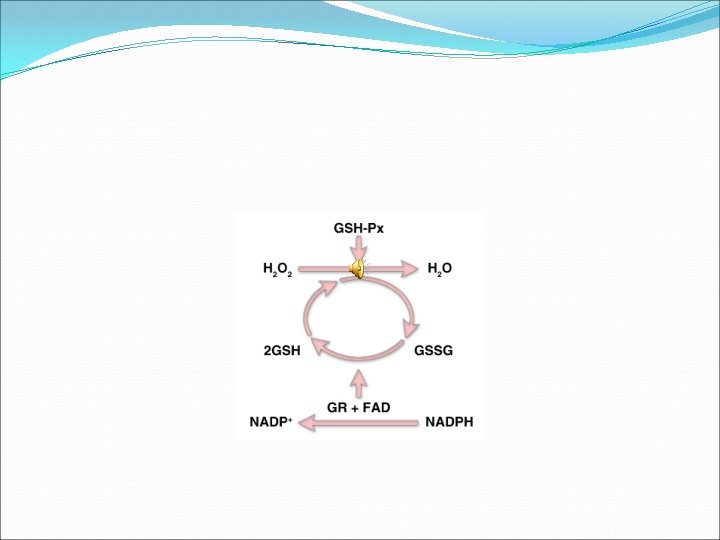 GSH-Px

$H_2O_2$

$H_2O$

2GSH

GSSG

GR + FAD

$NADP^+$

NADPH